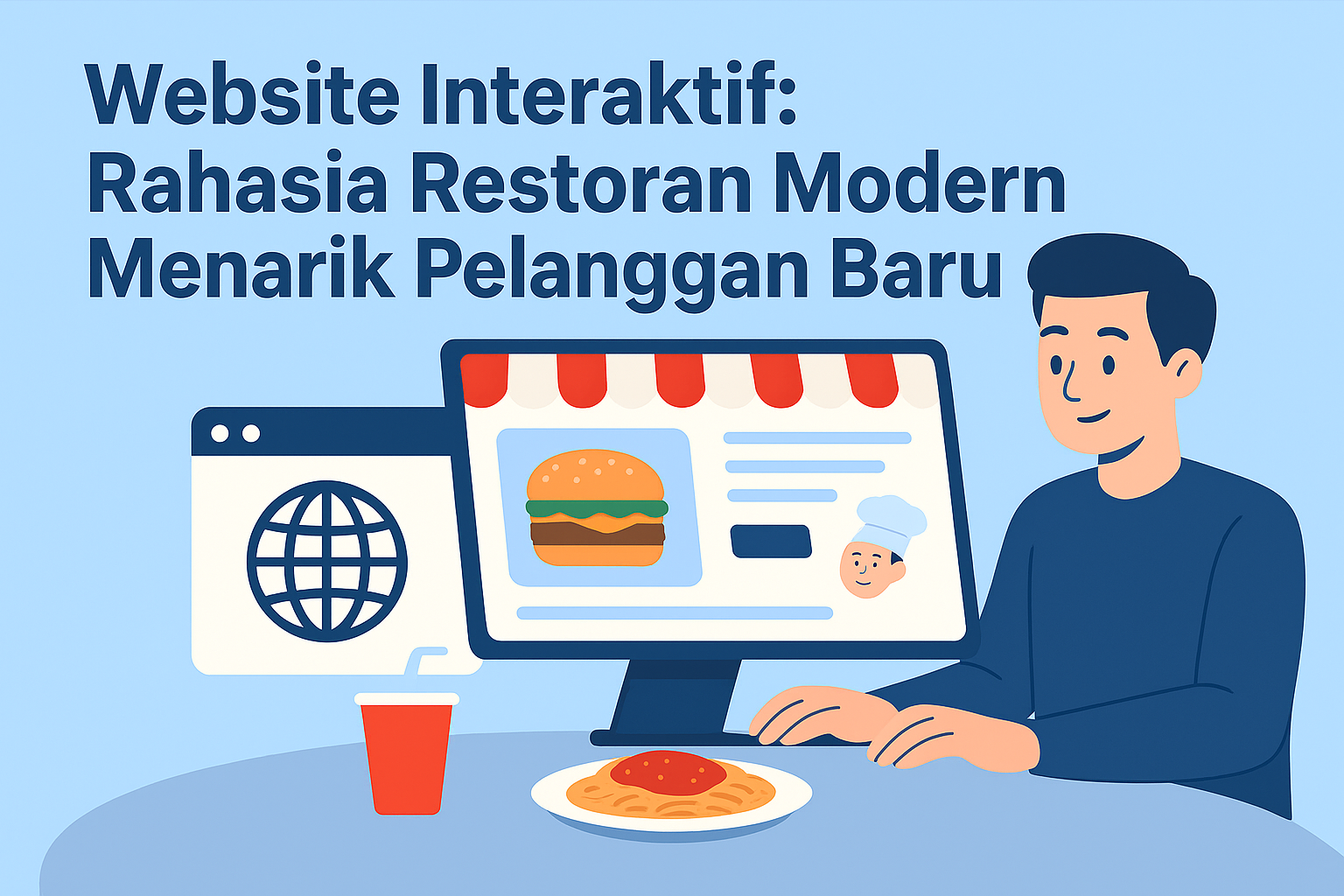 Website Interaktif:
Rahasia Restoran Modern
Menarik Pelanggan Baru